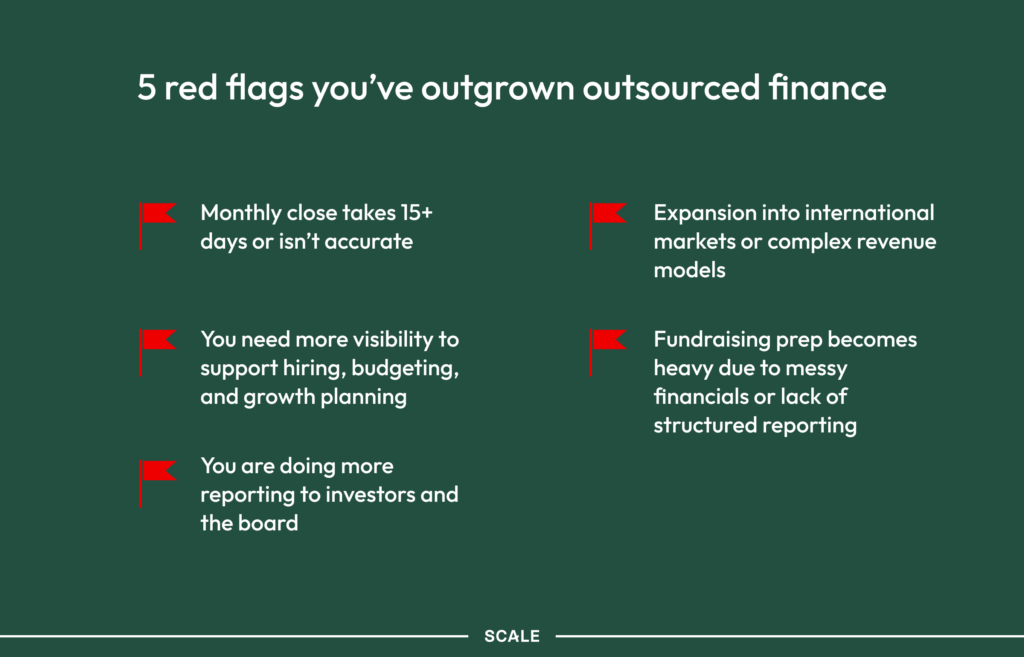 5 red flags you've outgrown outsourced finance

Monthly close takes 15+ days or isn't accurate

You need more visibility to support hiring, budgeting, and growth planning

You are doing more reporting to investors and the board

Expansion into international markets or complex revenue models

Fundraising prep becomes heavy due to messy financials or lack of structured reporting

SCALE